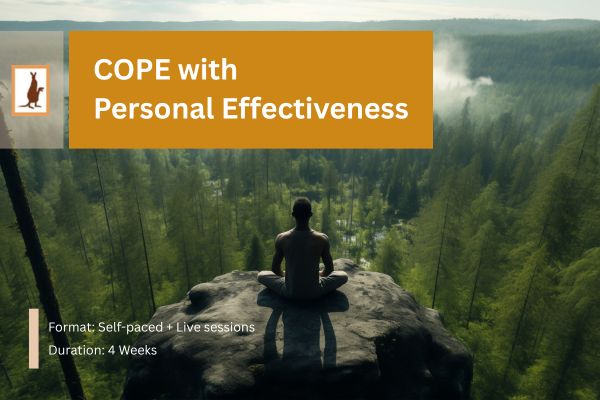 COPE with
Personal Effectiveness

Format: Self-paced + Live sessions
Duration: 4 Weeks